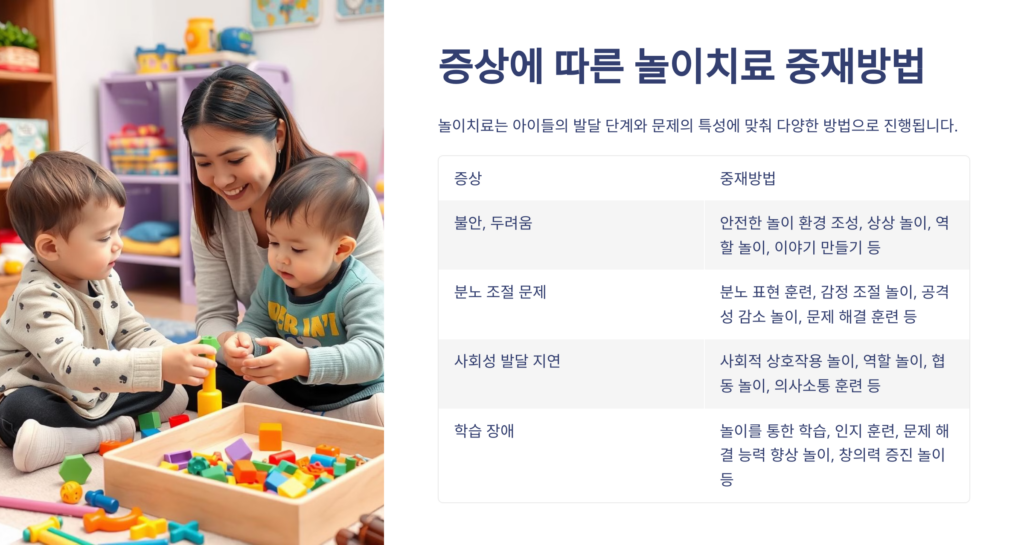 증상에 따른 놀이치료 중재방법

놀이치료는 아이들의 발달 단계와 문제의 특성에 맞춰 다양한 방법으로 진행됩니다.

| 증상 | 중재방법 |
|---|---|
| 불안, 두려움 | 안전한 놀이 환경 조성, 상상 놀이, 역할 놀이, 이야기 만들기 등 |
| 분노 조절 문제 | 분노 표현 훈련, 감정 조절 놀이, 공격성 감소 놀이, 문제 해결 훈련 등 |
| 사회성 발달 지연 | 사회적 상호작용 놀이, 역할 놀이, 협동 놀이, 의사소통 훈련 등 |
| 학습 장애 | 놀이를 통한 학습, 인지 훈련, 문제 해결 능력 향상 놀이, 창의력 증진 놀이 등 |